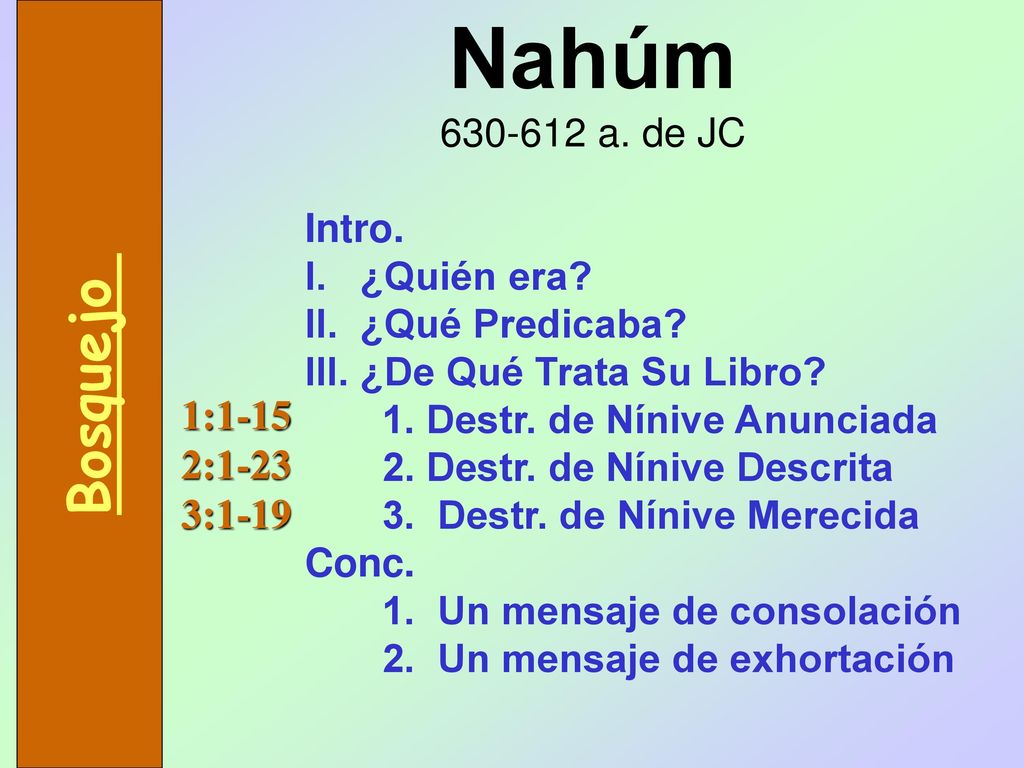 Bosquejo

Nahúm
630-612 a. de JC

Intro.
I. ¿Quién era?
II. ¿Qué Predicaba?
III. ¿De Qué Trata Su Libro?
1:1-15 1. Destr. de Nínive Anunciada
2:1-23 2. Destr. de Nínive Descrita
3:1-19 3. Destr. de Nínive Merecida
Conc.
1. Un mensaje de consolación
2. Un mensaje de exhortación